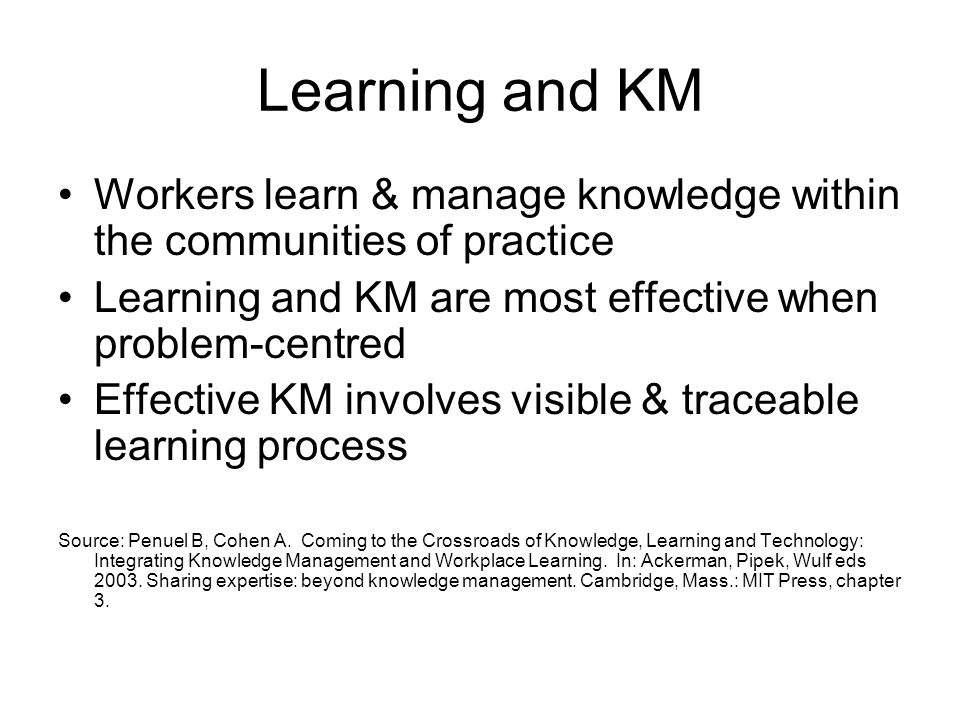 Learning and KM

• Workers learn & manage knowledge within the communities of practice
• Learning and KM are most effective when problem-centred
• Effective KM involves visible & traceable learning process

Source: Penuel B, Cohen A. Coming to the Crossroads of Knowledge, Learning and Technology: Integrating Knowledge Management and Workplace Learning. In: Ackerman, Pipek, Wulf eds 2003. Sharing expertise: beyond knowledge management. Cambridge, Mass.: MIT Press, chapter 3.